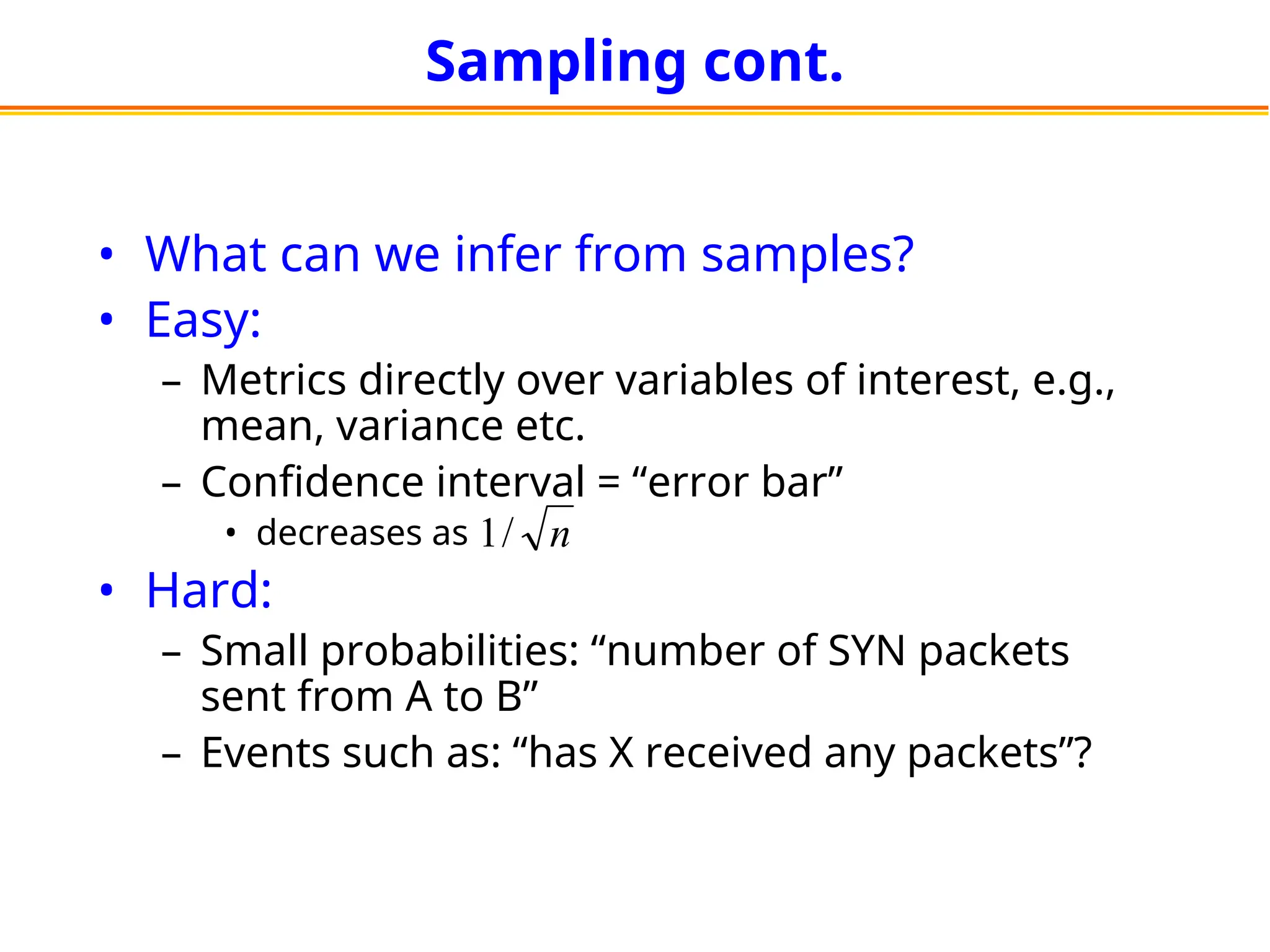 Sampling cont.

• What can we infer from samples?
• Easy:
  – Metrics directly over variables of interest, e.g., mean, variance etc.
  – Confidence interval = “error bar”
    • decreases as $1/\sqrt{n}$
• Hard:
  – Small probabilities: “number of SYN packets sent from A to B”
  – Events such as: “has X received any packets”?